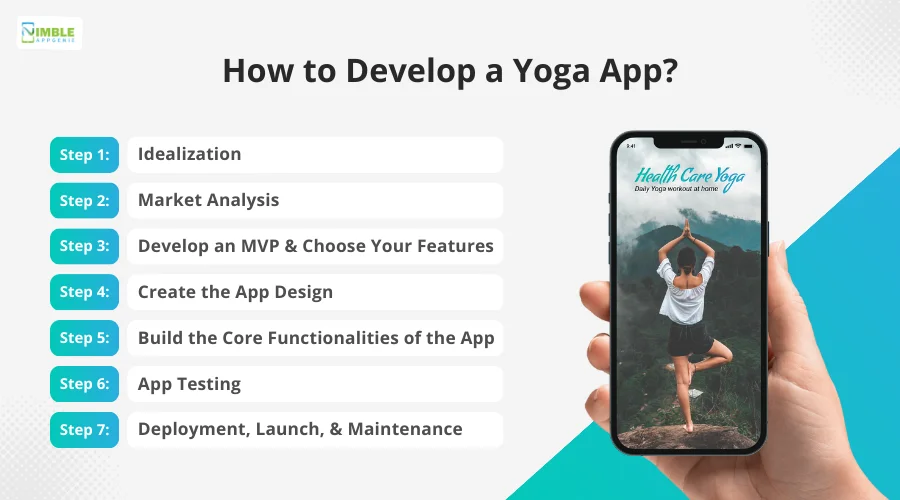 NIMBLE APPGENIE

How to Develop a Yoga App?

Step 1: Idealization

Step 2: Market Analysis

Step 3: Develop an MVP & Choose Your Features

Step 4: Create the App Design

Step 5: Build the Core Functionalities of the App

Step 6: App Testing

Step 7: Deployment, Launch, & Maintenance

9:41

Health Care Yoga

Daily Yoga workout at home